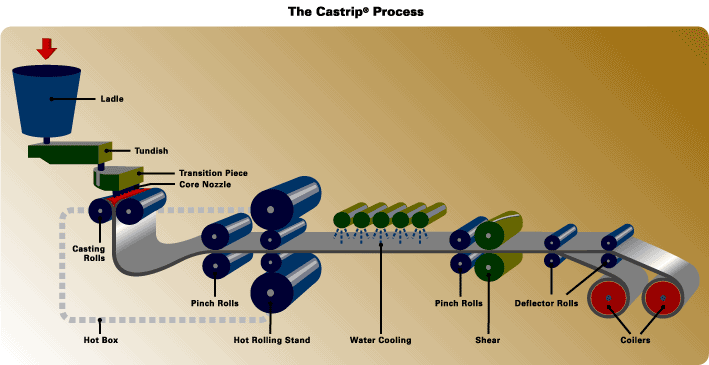 The Castrip® Process

Ladle

Tundish

Transition Piece

Core Nozzle

Casting Rolls

Pinch Rolls

Hot Box

Hot Rolling Stand

Water Cooling

Pinch Rolls

Shear

Deflector Rolls

Coilers